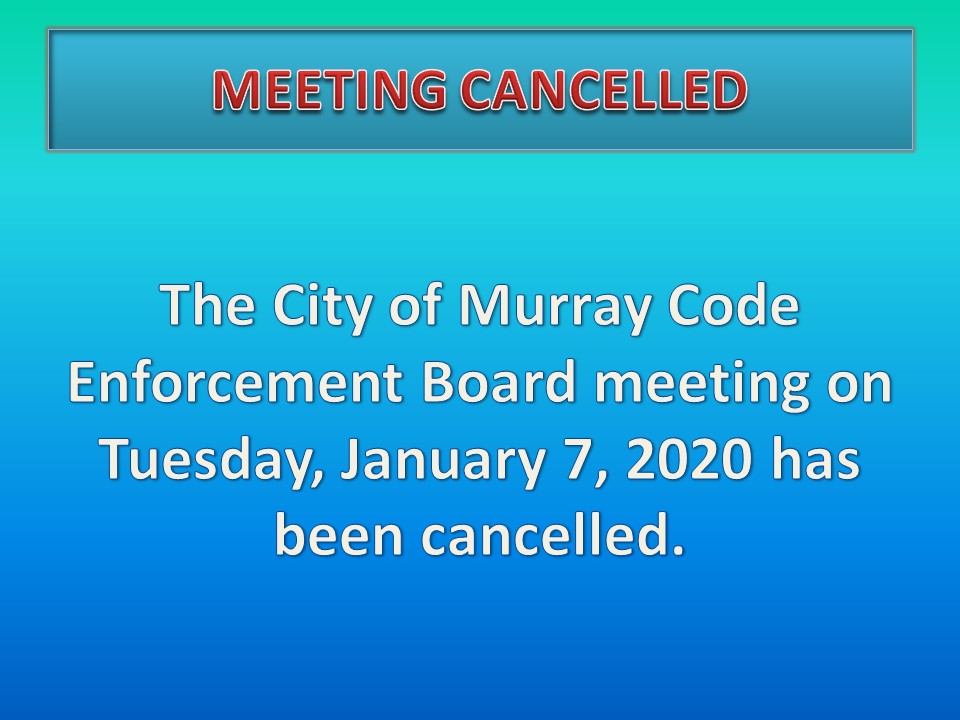 MEETING CANCELLED

The City of Murray Code Enforcement Board meeting on Tuesday, January 7, 2020 has been cancelled.